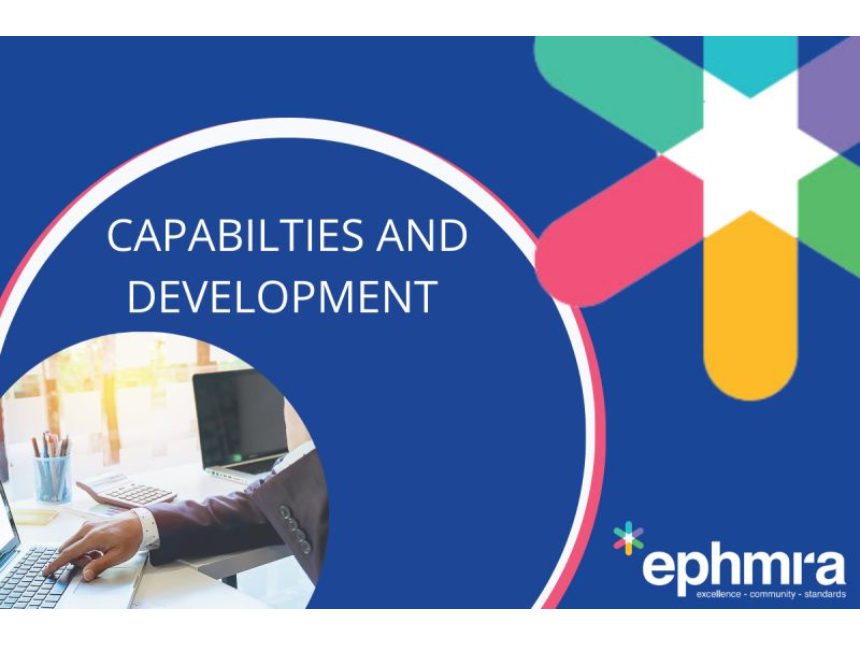 CAPABILTIES AND DEVELOPMENT

ephmra
excellence - community - standards